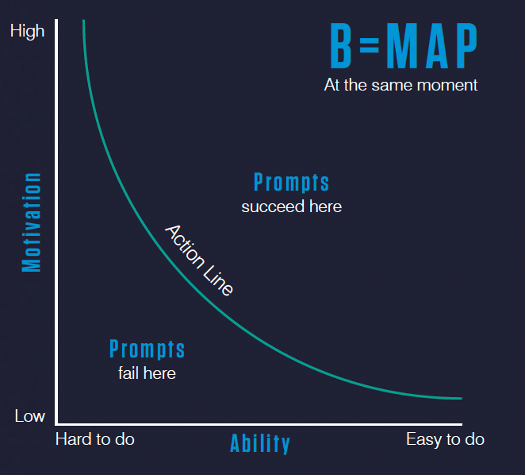 B=MAP
At the same moment

High

Motivation

Low

Prompts
succeed here

Action Line

Prompts
fail here

Hard to do
Ability
Easy to do